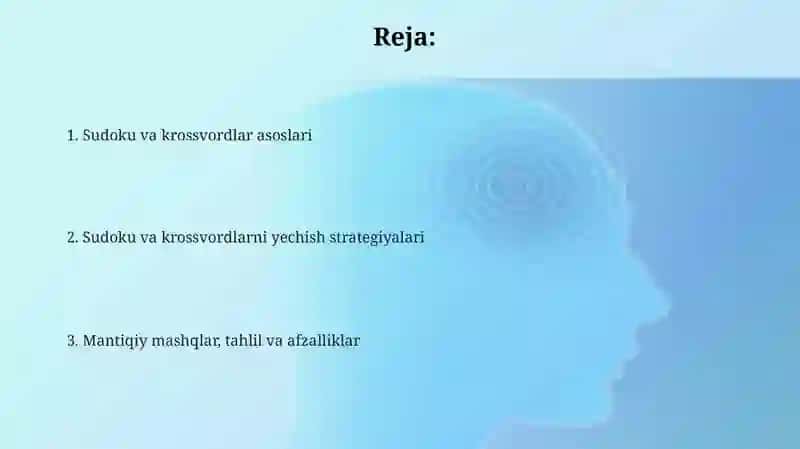 Reja:

1. Sudoku va krossvordlar asoslari

2. Sudoku va krossvordlarni yechish strategiyalari

3. Mantiqiy mashqlar, tahlil va afzalliklar